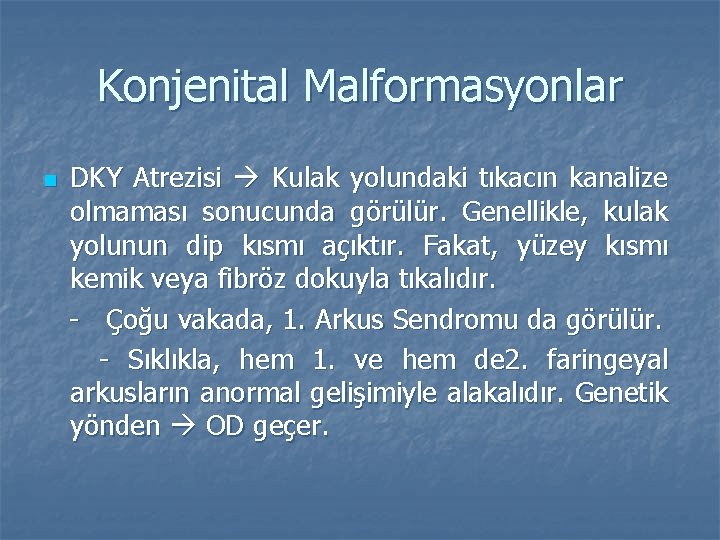 Konjenital Malformasyonlar

DKY Atrezisi → Kulak yolundaki tıkacın kanalize olmaması sonucunda görülür. Genellikle, kulak yolunun dip kısmı açıktır. Fakat, yüzey kısmı kemik veya fibröz dokuyla tıkalıdır.

- Çoğu vakada, 1. Arkus Sendromu da görülür.

- Sıklıkla, hem 1. ve hem de2. faringeyal arkusların anormal gelişimiyle alakalıdır. Genetik yönden → OD geçer.